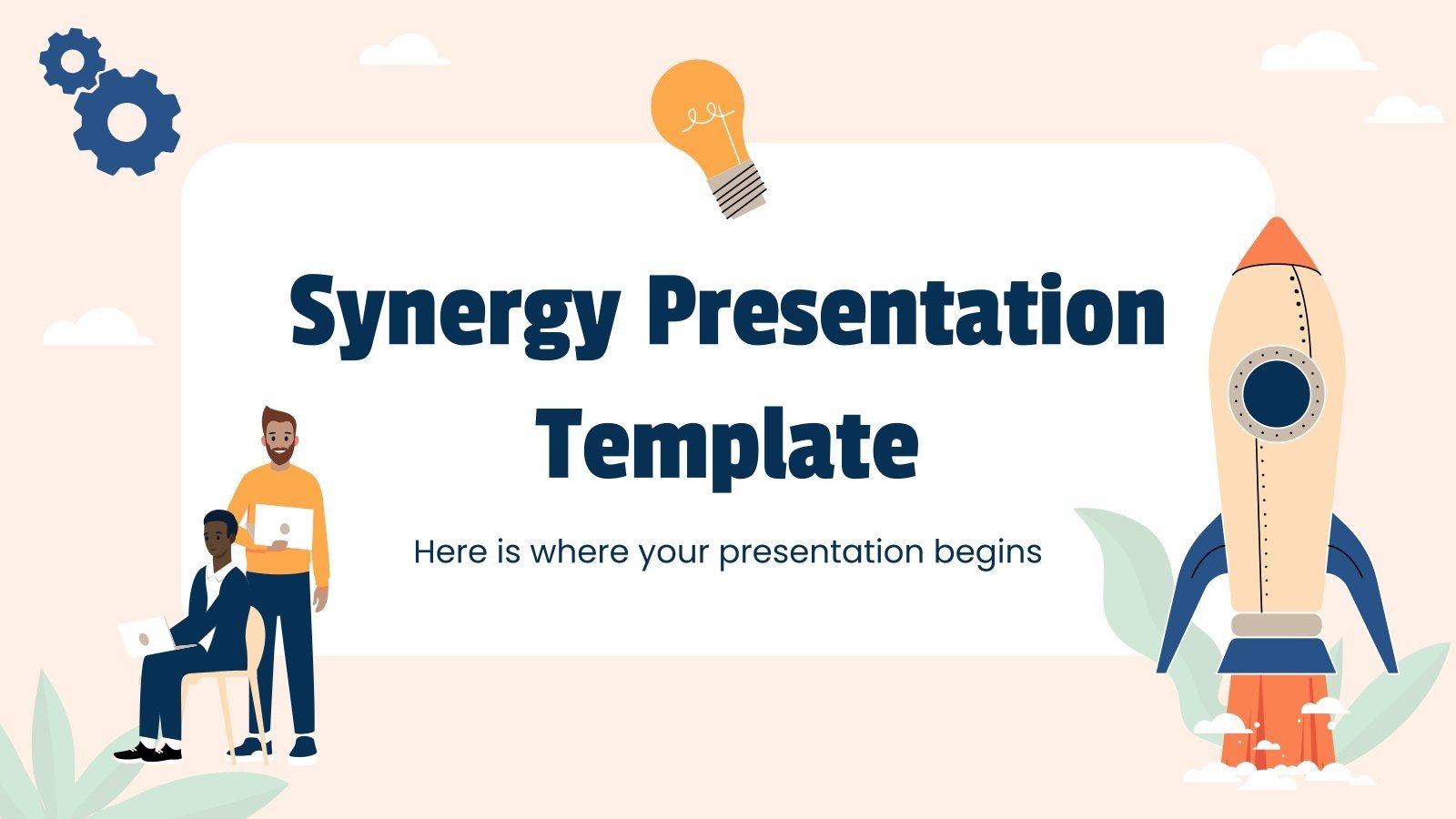 Synergy Presentation Template

Here is where your presentation begins